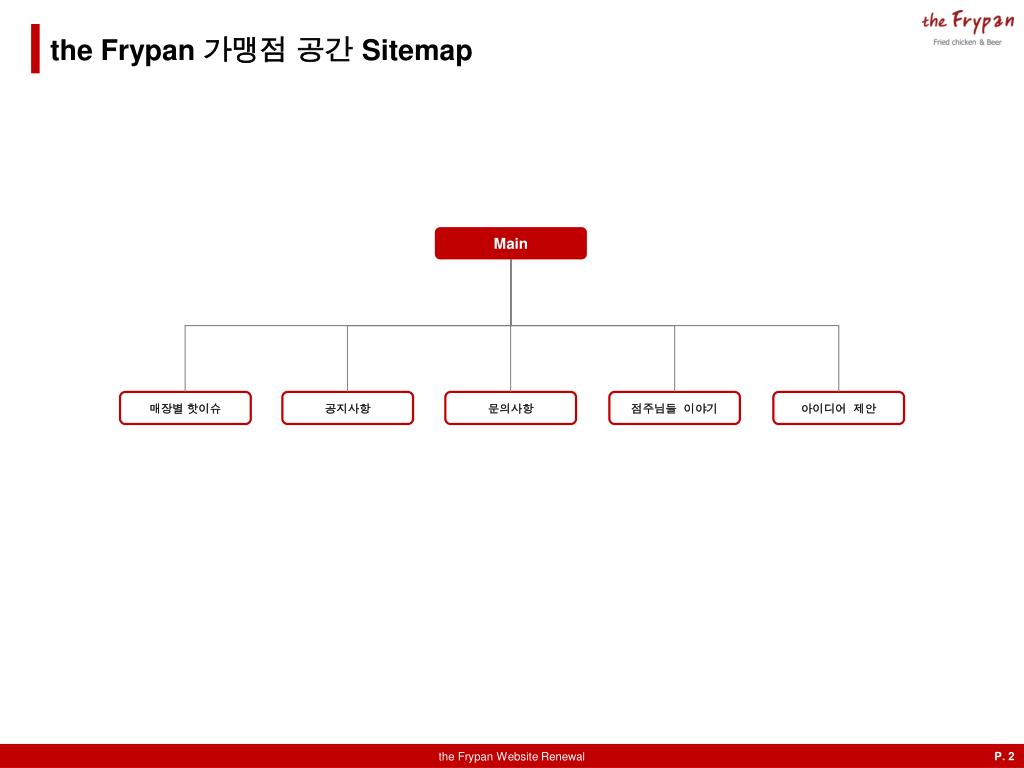 the Frypan 가맹점 공간 Sitemap

the Frypan
Fried chicken & Beer

Main

매장별 핫이슈

공지사항

문의사항

점주님들 이야기

아이디어 제안

the Frypan Website Renewal

P. 2